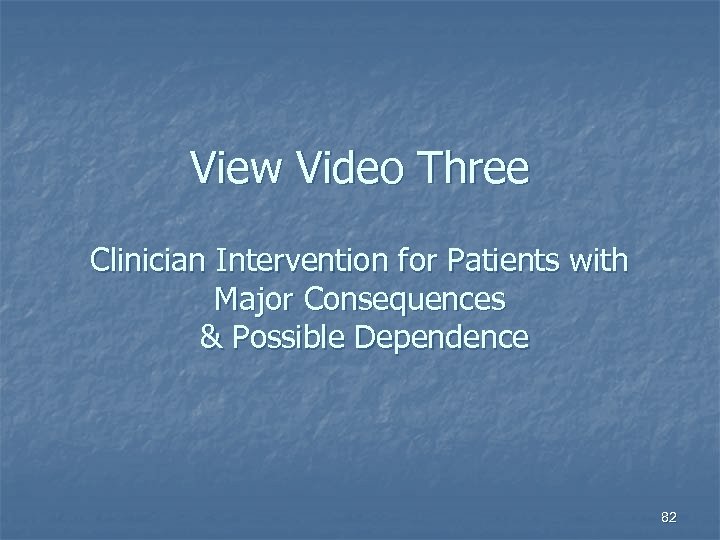 View Video Three

Clinician Intervention for Patients with Major Consequences & Possible Dependence

82